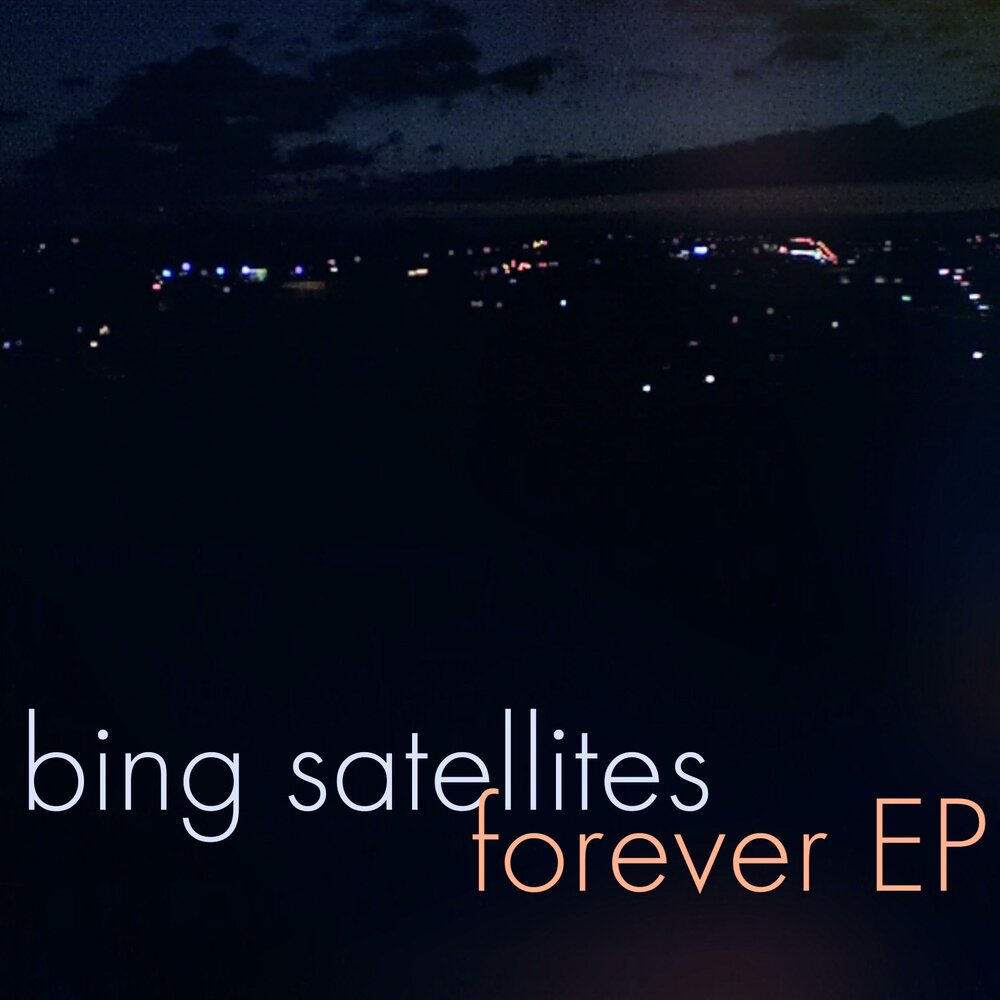 bing satellites
forever EP